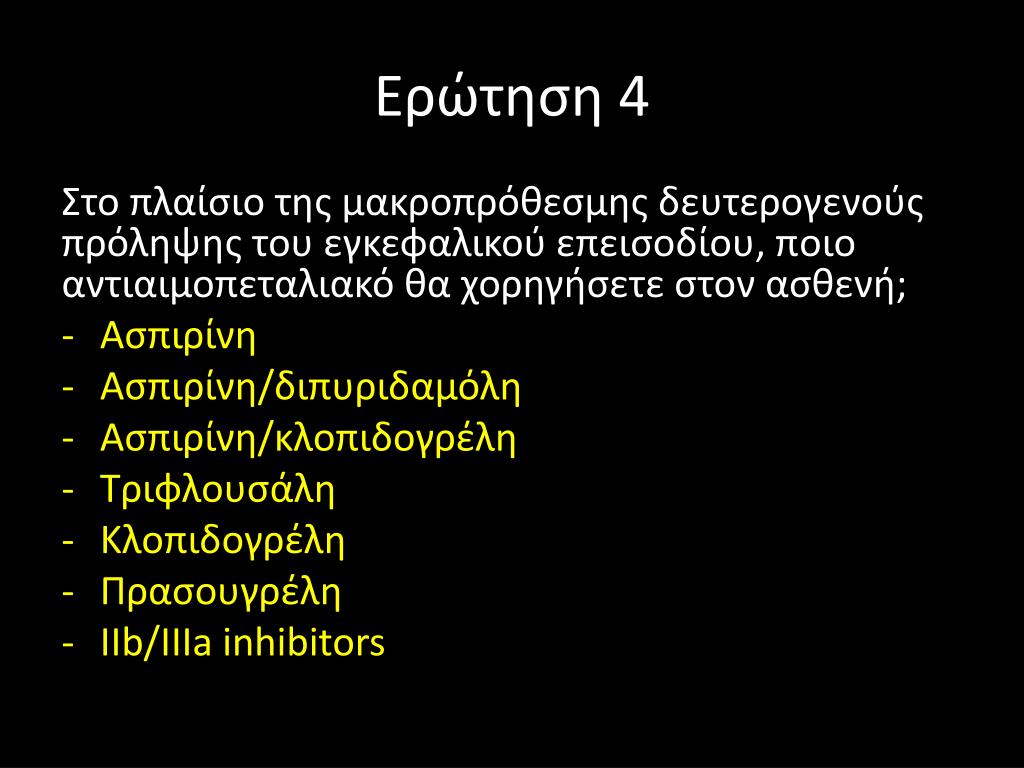 Ερώτηση 4

Στο πλαίσιο της μακροπρόθεσμης δευτερογενούς πρόληψης του εγκεφαλικού επεισοδίου, ποιο αντιαιμοπεταλιακό θα χορηγήσετε στον ασθενή;

- Ασπιρίνη
- Ασπιρίνη/διπυριδαμόλη
- Ασπιρίνη/κλοπιδογρέλη
- Τριφλουσάλη
- Κλοπιδογρέλη
- Πρασουγρέλη
- IIb/IIIa inhibitors